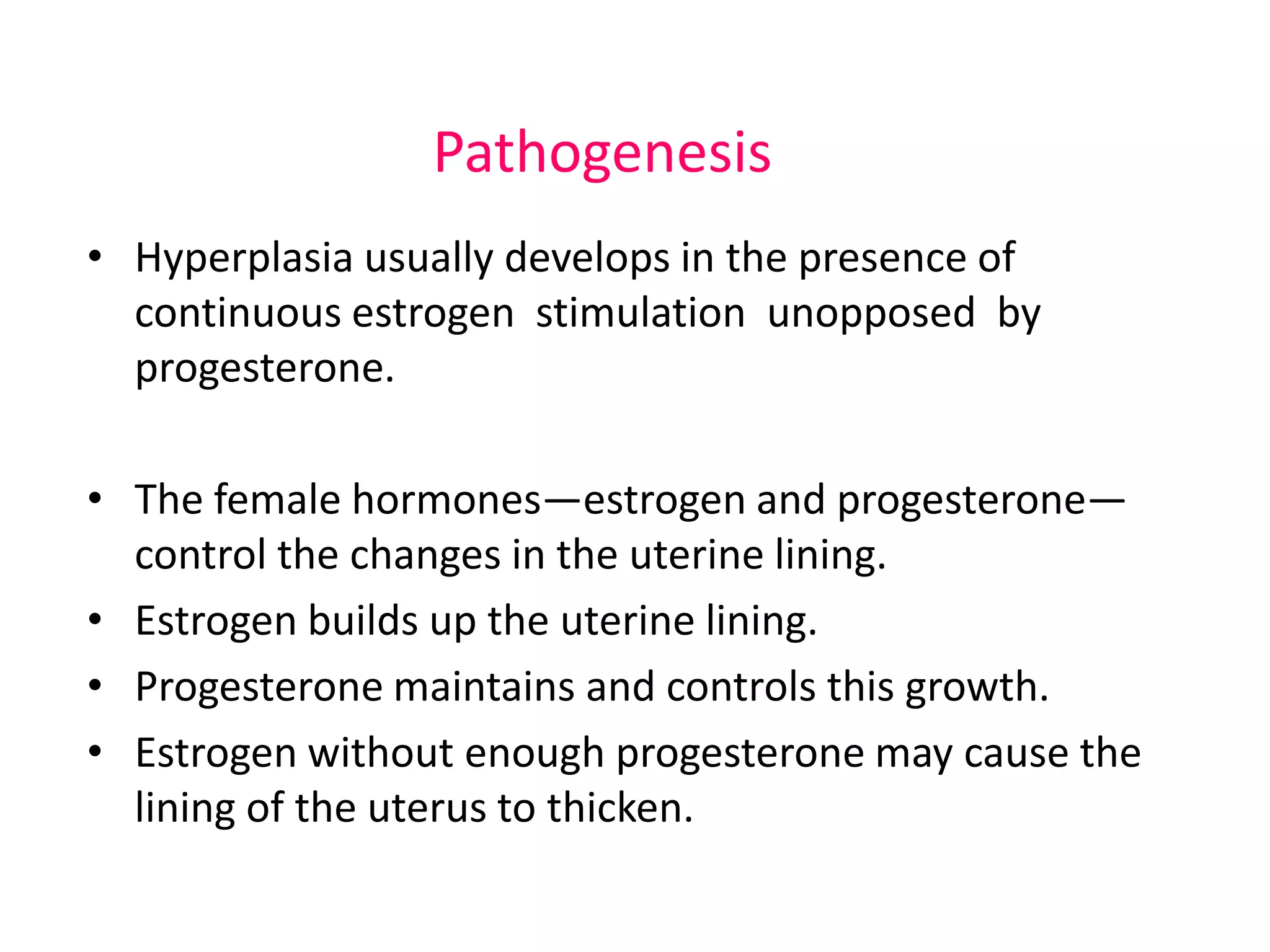 Pathogenesis

• Hyperplasia usually develops in the presence of continuous estrogen stimulation unopposed by progesterone.

• The female hormones—estrogen and progesterone—control the changes in the uterine lining.
• Estrogen builds up the uterine lining.
• Progesterone maintains and controls this growth.
• Estrogen without enough progesterone may cause the lining of the uterus to thicken.